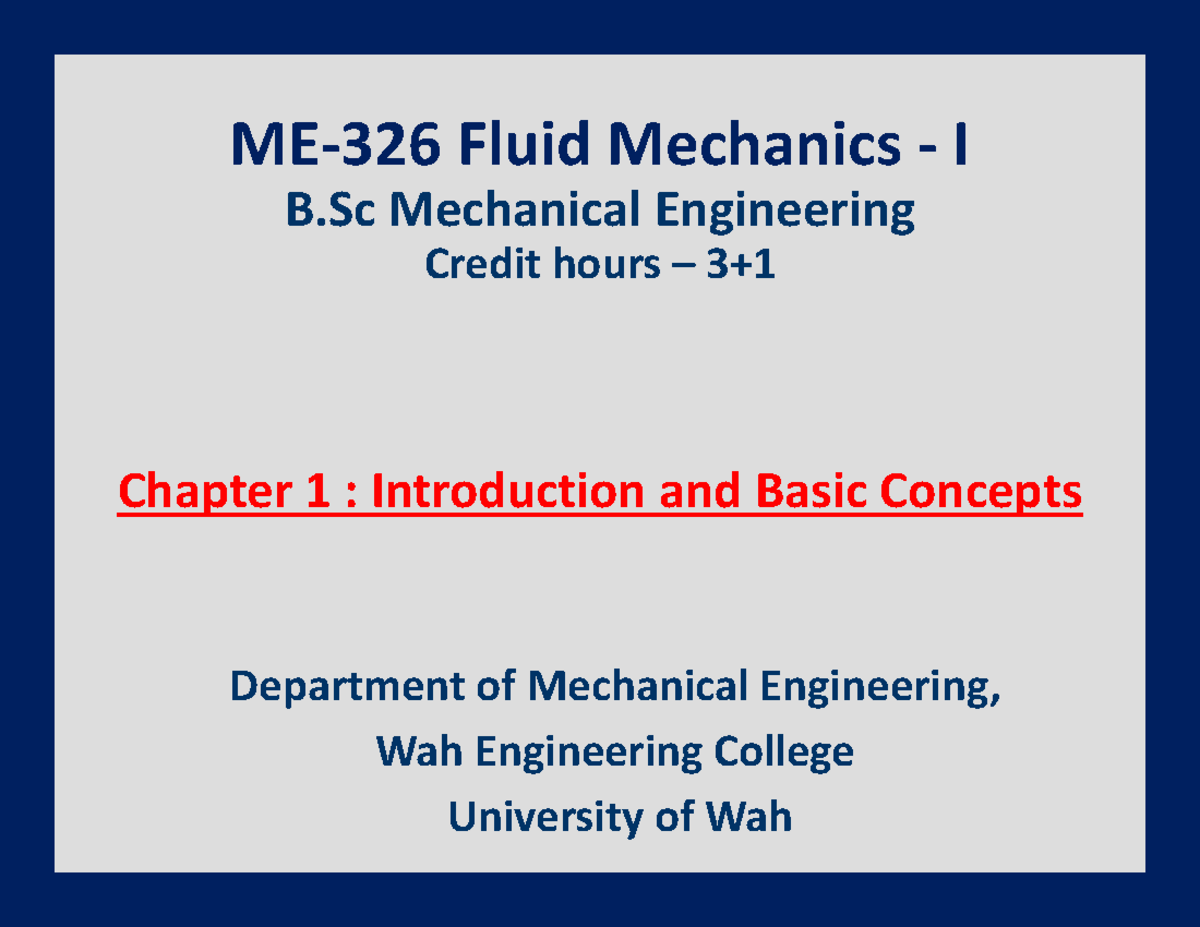 ME-326 Fluid Mechanics - I
B.Sc Mechanical Engineering
Credit hours – 3+1

Chapter 1 : Introduction and Basic Concepts

Department of Mechanical Engineering,
Wah Engineering College
University of Wah